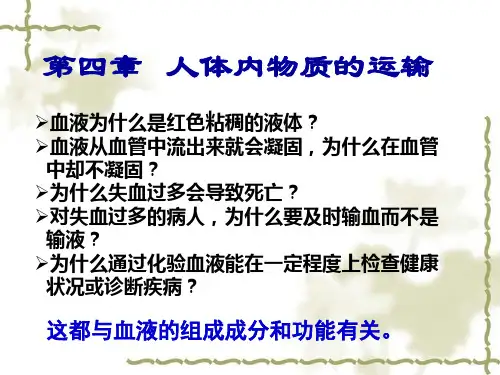 第四章　人体内物质的运输

➢血液为什么是红色粘稠的液体？
➢血液从血管中流出来就会凝固，为什么在血管中却不凝固？
➢为什么失血过多会导致死亡？
➢对失血过多的病人，为什么要及时输血而不是输液？
➢为什么通过化验血液能在一定程度上检查健康状况或诊断疾病？

这都与血液的组成成分和功能有关。